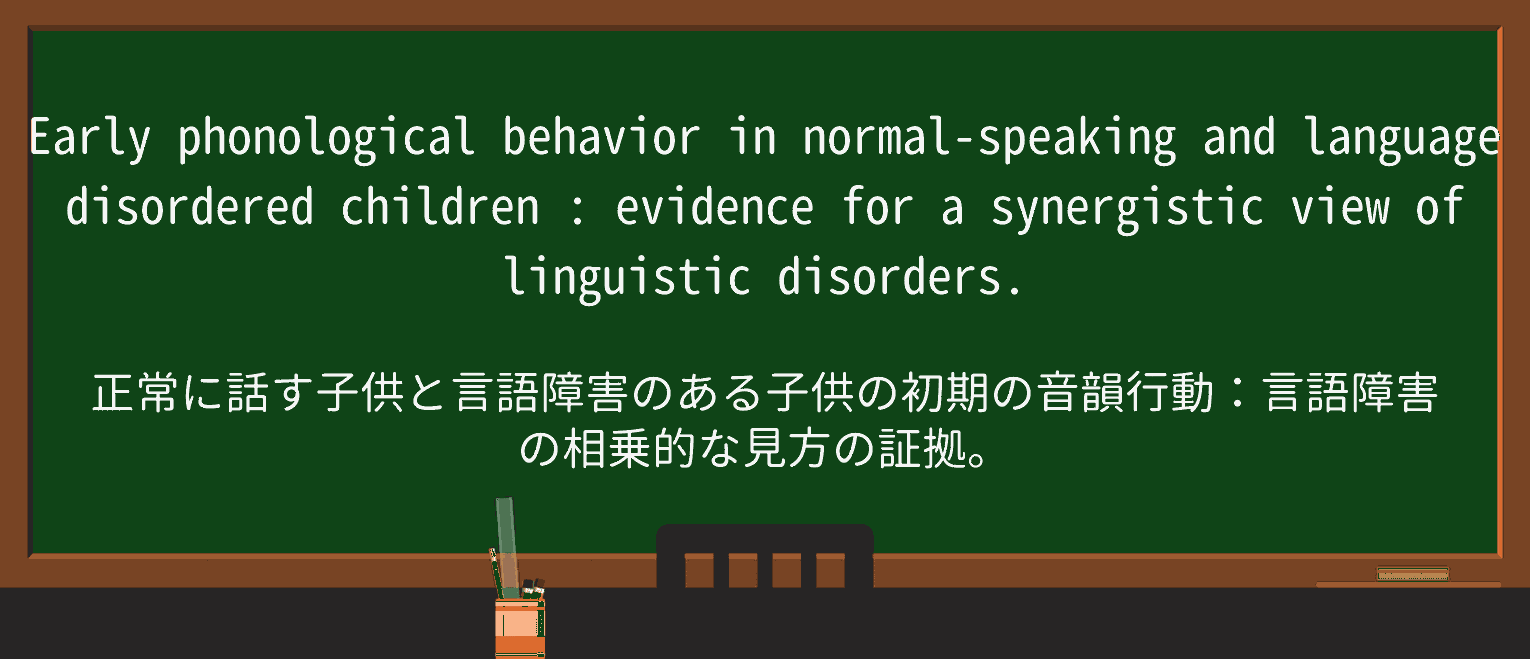 Early phonological behavior in normal-speaking and language disordered children : evidence for a synergistic view of linguistic disorders.

正常に話す子供と言語障害のある子供の初期の音韻行動：言語障害の相乗的な見方の証拠。